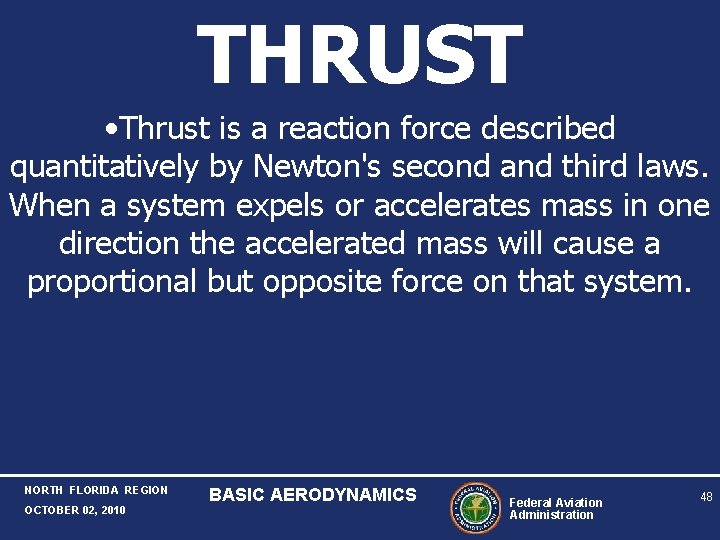 THRUST

•Thrust is a reaction force described quantitatively by Newton's second and third laws. When a system expels or accelerates mass in one direction the accelerated mass will cause a proportional but opposite force on that system.

NORTH FLORIDA REGION
OCTOBER 02, 2010

BASIC AERODYNAMICS

FEDERAL AVIATION ADMINISTRATION

Federal Aviation Administration

48